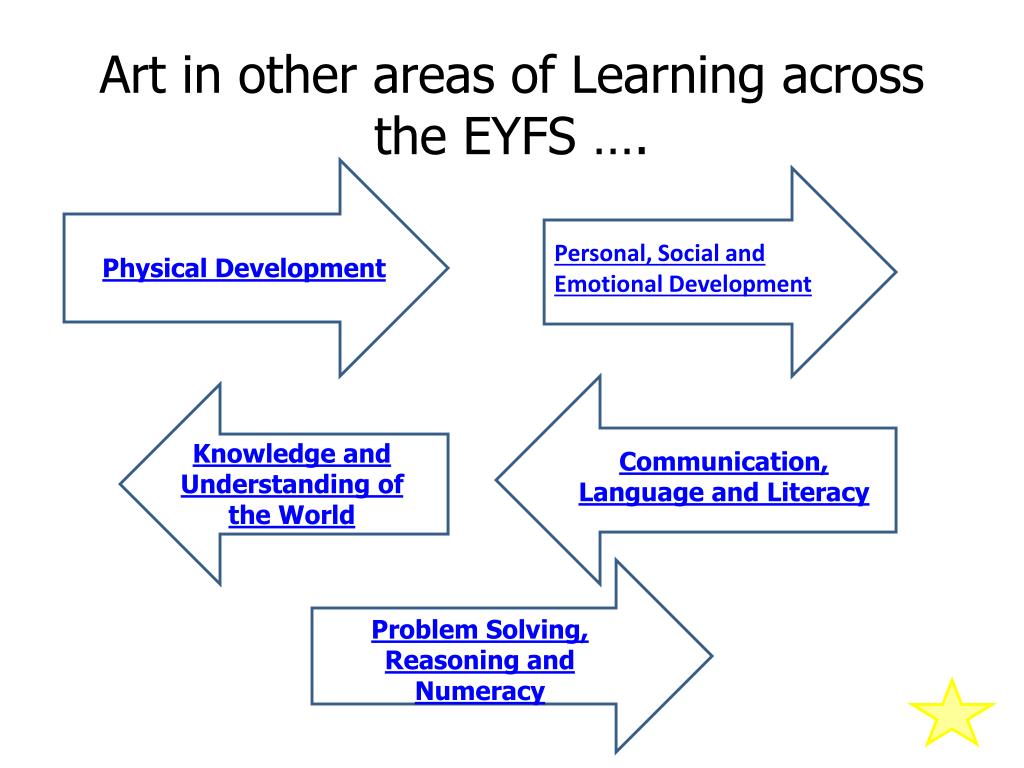 Art in other areas of Learning across the EYFS ….

Physical Development

Personal, Social and Emotional Development

Knowledge and Understanding of the World

Communication, Language and Literacy

Problem Solving, Reasoning and Numeracy